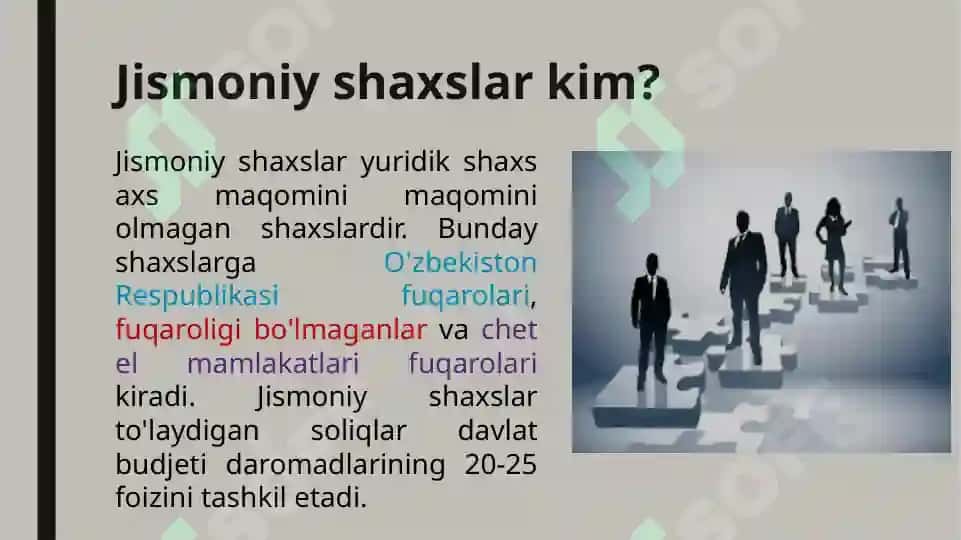 Jismoniy shaxslar kim?

Jismoniy shaxslar yuridik shaxs axs maqomini maqomini olmagan shaxslardir. Bunday shaxslarga O'zbekiston Respublikasi fuqarolari, fuqaroligi bo'lmaganlar va chet el mamlakatlari fuqarolari kiradi. Jismoniy shaxslar to'laydigan soliqlar davlat budjeti daromadlarining 20-25 foizini tashkil etadi.